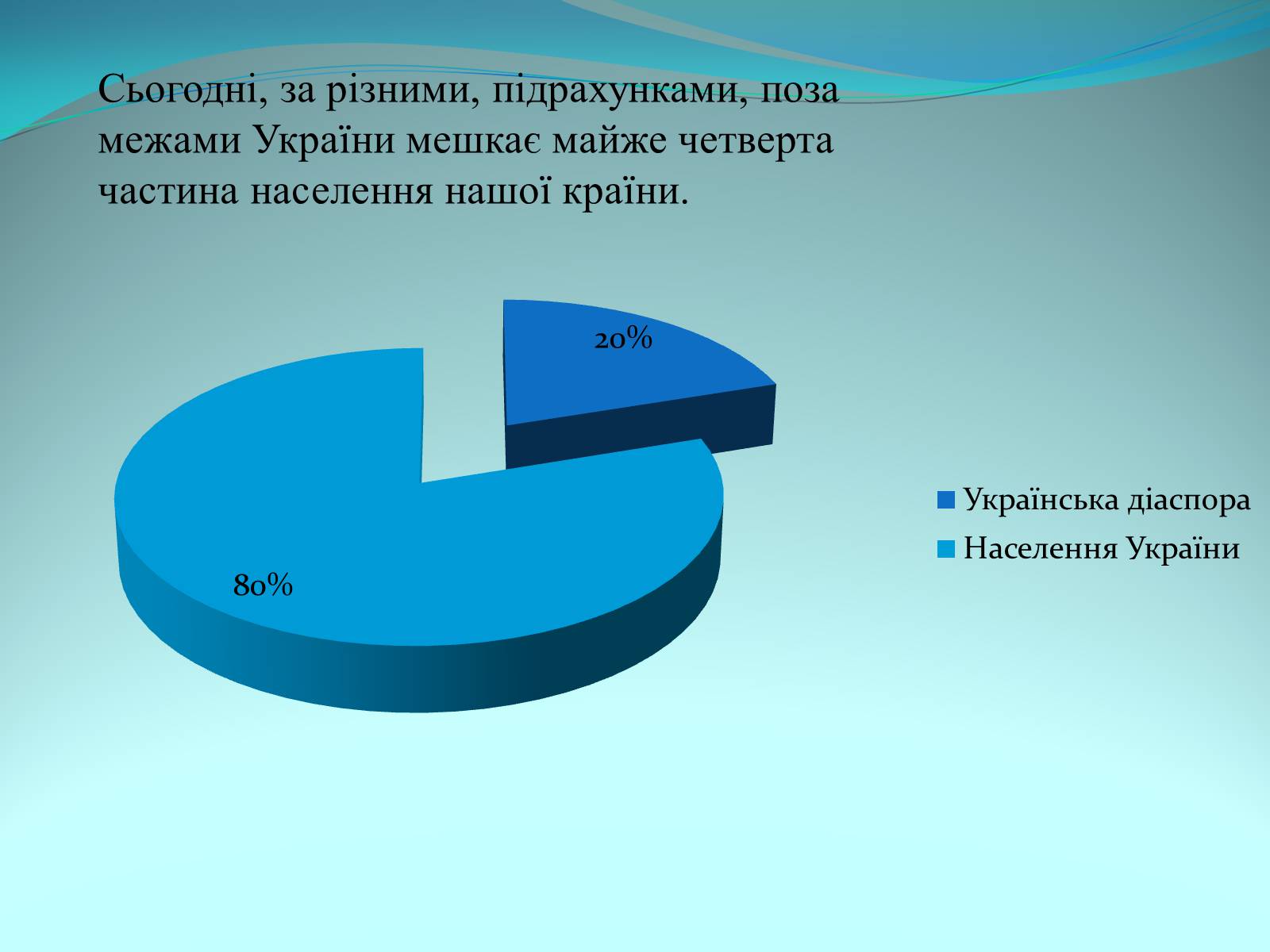 Сьогодні, за різними, підрахунками, поза межами України мешкає майже четверта частина населення нашої країни.

20%

80%

Українська діаспора
Населення України